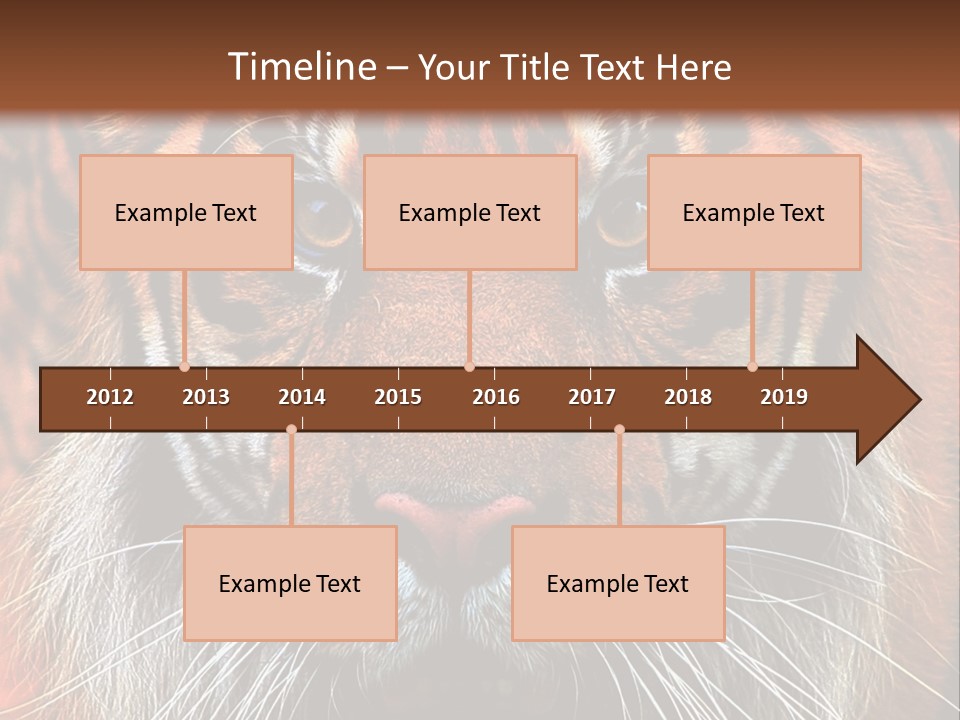 Timeline – Your Title Text Here

Example Text

Example Text

Example Text

2012 2013 2014 2015 2016 2017 2018 2019

Example Text

Example Text